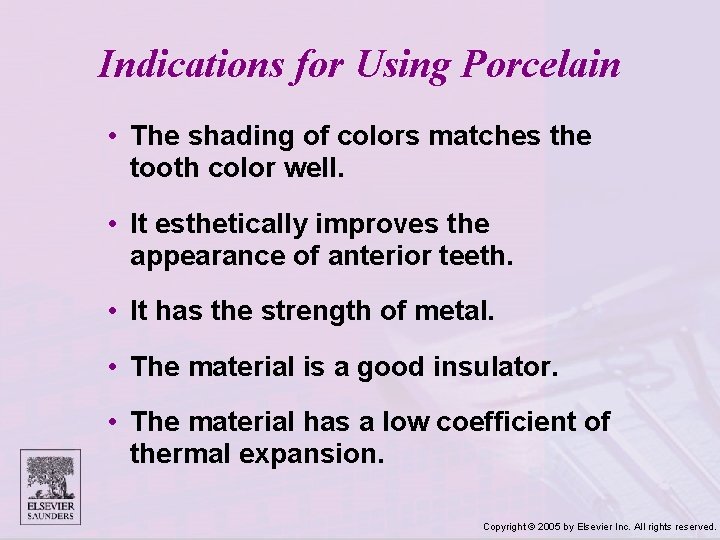 Indications for Using Porcelain

• The shading of colors matches the tooth color well.

• It esthetically improves the appearance of anterior teeth.

• It has the strength of metal.

• The material is a good insulator.

• The material has a low coefficient of thermal expansion.

ELSEVIER
SAUNDERS

Copyright © 2005 by Elsevier Inc. All rights reserved.